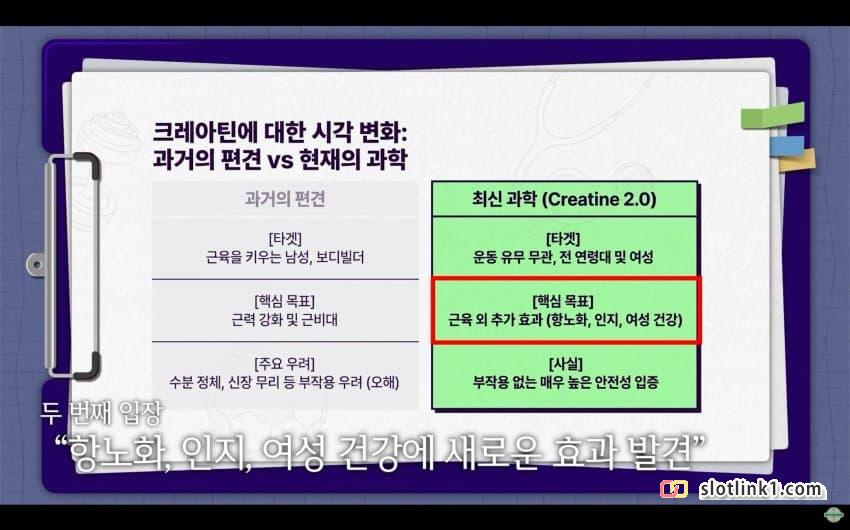 크레아틴에 대한 시각 변화:
과거의 편견 vs 현재의 과학

과거의 편견

[타겟]
근육을 키우는 남성, 보디빌더

[핵심 목표]
근력 강화 및 근비대

[주요 우려]
수분 정체, 신장 무리 등 부작용 우려 (오해)

최신 과학 (Creatine 2.0)

[타겟]
운동 유무 무관, 전 연령대 및 여성

[핵심 목표]
근육 외 추가 효과 (항노화, 인지, 여성 건강)

[사실]
부작용 없는 매우 높은 안전성 입증

두 번째 입장
"항노화, 인지, 여성 건강에 새로운 효과 발견"

slotlink1.com